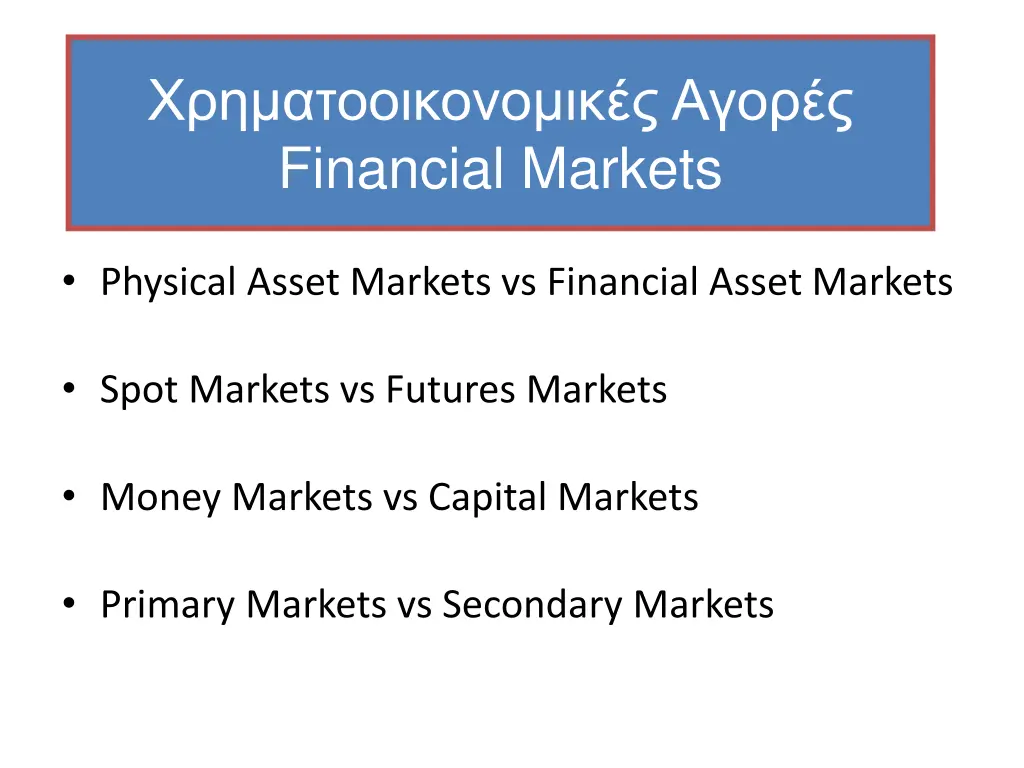 Χρηματοοικονομικές Αγορές
Financial Markets

• Physical Asset Markets vs Financial Asset Markets

• Spot Markets vs Futures Markets

• Money Markets vs Capital Markets

• Primary Markets vs Secondary Markets